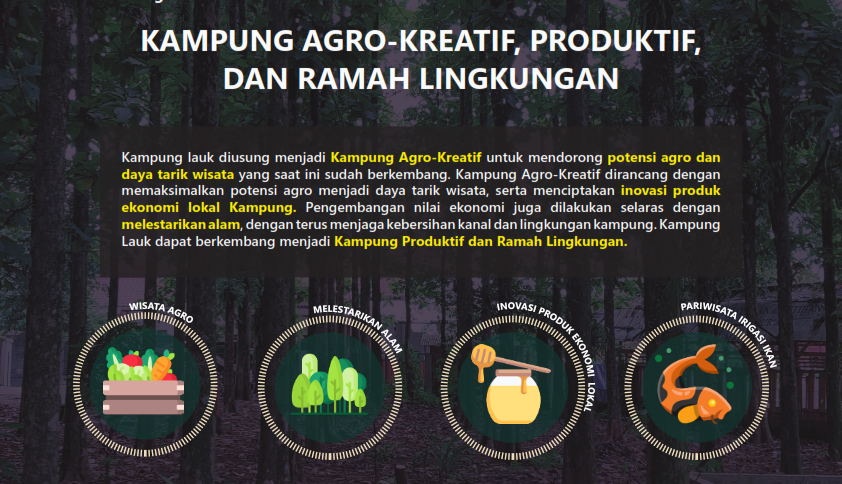 KAMPUNG AGRO-KREATIF, PRODUKTIF, DAN RAMAH LINGKUNGAN

Kampung lauk diusung menjadi Kampung Agro-Kreatif untuk mendorong potensi agro dan daya tarik wisata yang saat ini sudah berkembang. Kampung Agro-Kreatif dirancang dengan memaksimalkan potensi agro menjadi daya tarik wisata, serta menciptakan inovasi produk ekonomi lokal Kampung. Pengembangan nilai ekonomi juga dilakukan selaras dengan melestarikan alam, dengan terus menjaga kebersihan kanal dan lingkungan kampung. Kampung Lauk dapat berkembang menjadi Kampung Produktif dan Ramah Lingkungan.

WISATA AGRO

MELESTARIKAN ALAM

INOVASI PRODUK EKONOMI LOKAL

PARIWISATA IRIGASI IKAN